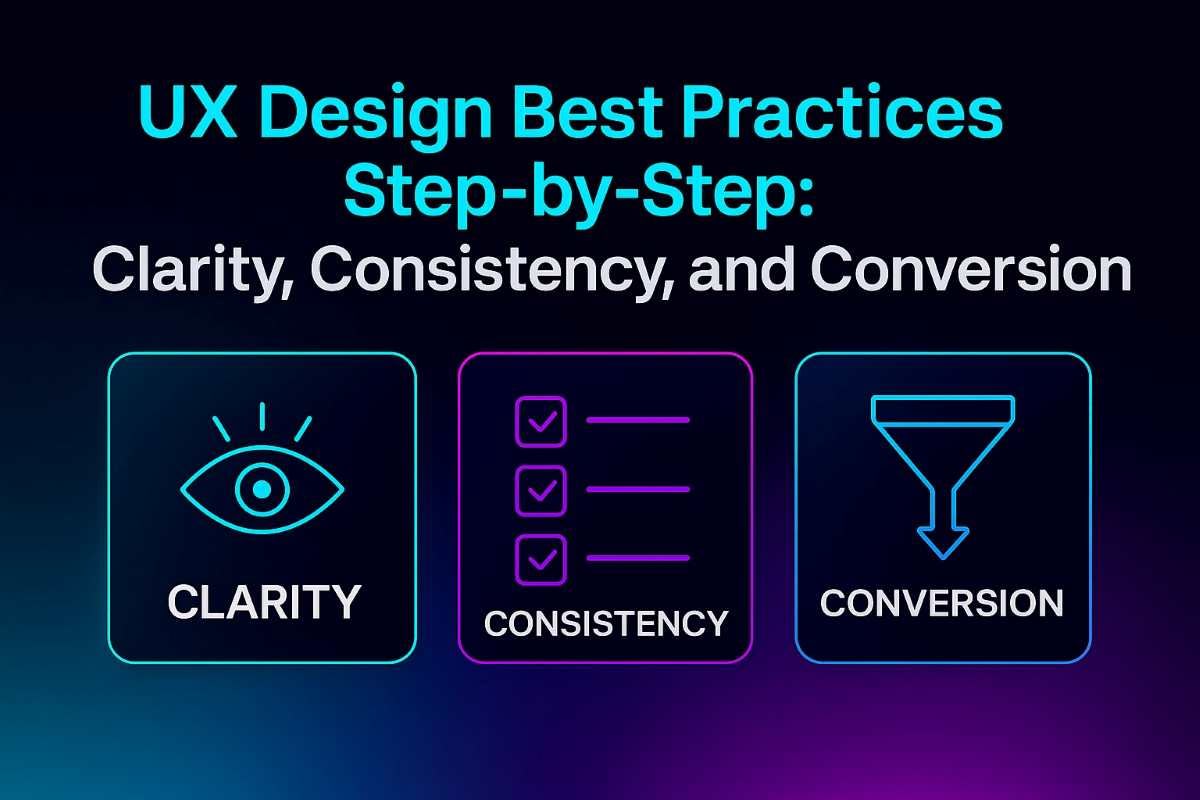 UX Design Best Practices
Step-by-Step:
Clarity, Consistency, and Conversion

CLARITY

CONSISTENCY

CONVERSION